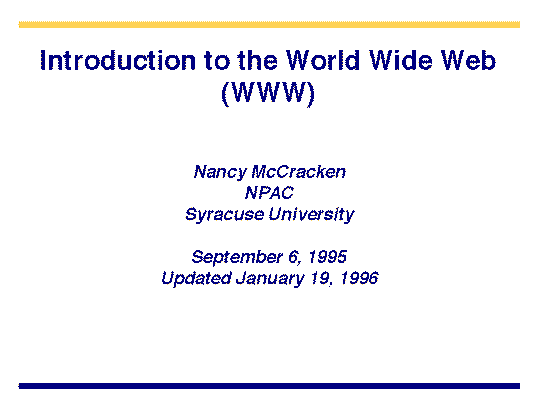 Introduction to the World Wide Web (WWW)

Nancy McCracken
NPAC
Syracuse University

September 6, 1995
Updated January 19, 1996